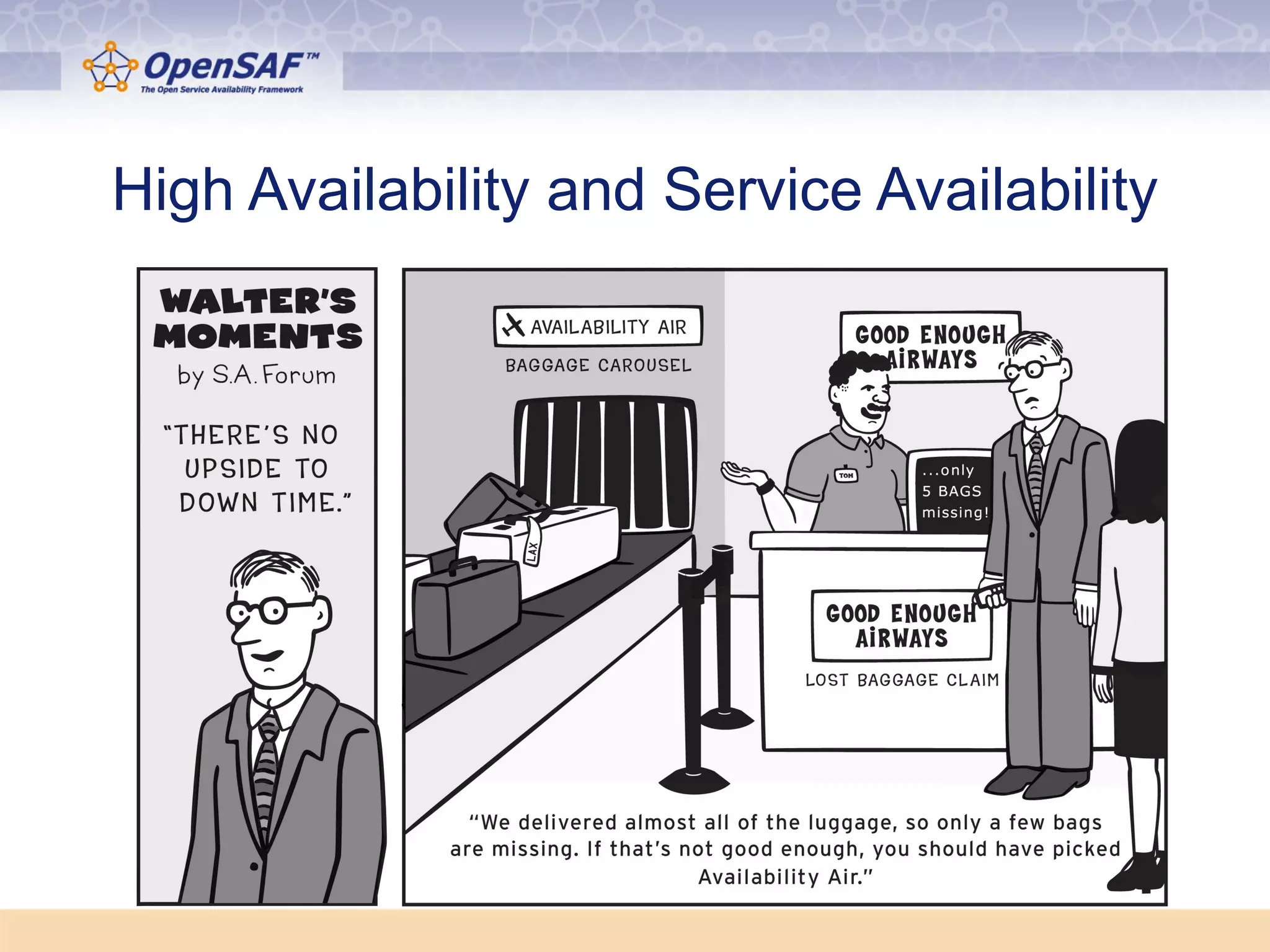 OpenSAF™
The Open Service Availability Framework

High Availability and Service Availability

WALTER'S MOMENTS
by S.A. Forum

"THERE'S NO UPSIDE TO DOWN TIME."

AVAILABILITY AIR
BAGGAGE CAROUSEL

LAX

GOOD ENOUGH AIRWAYS

TOM

...only 5 BAGS missing!

GOOD ENOUGH AIRWAYS
LOST BAGGAGE CLAIM

"We delivered almost all of the luggage, so only a few bags are missing. If that's not good enough, you should have picked Availability Air."